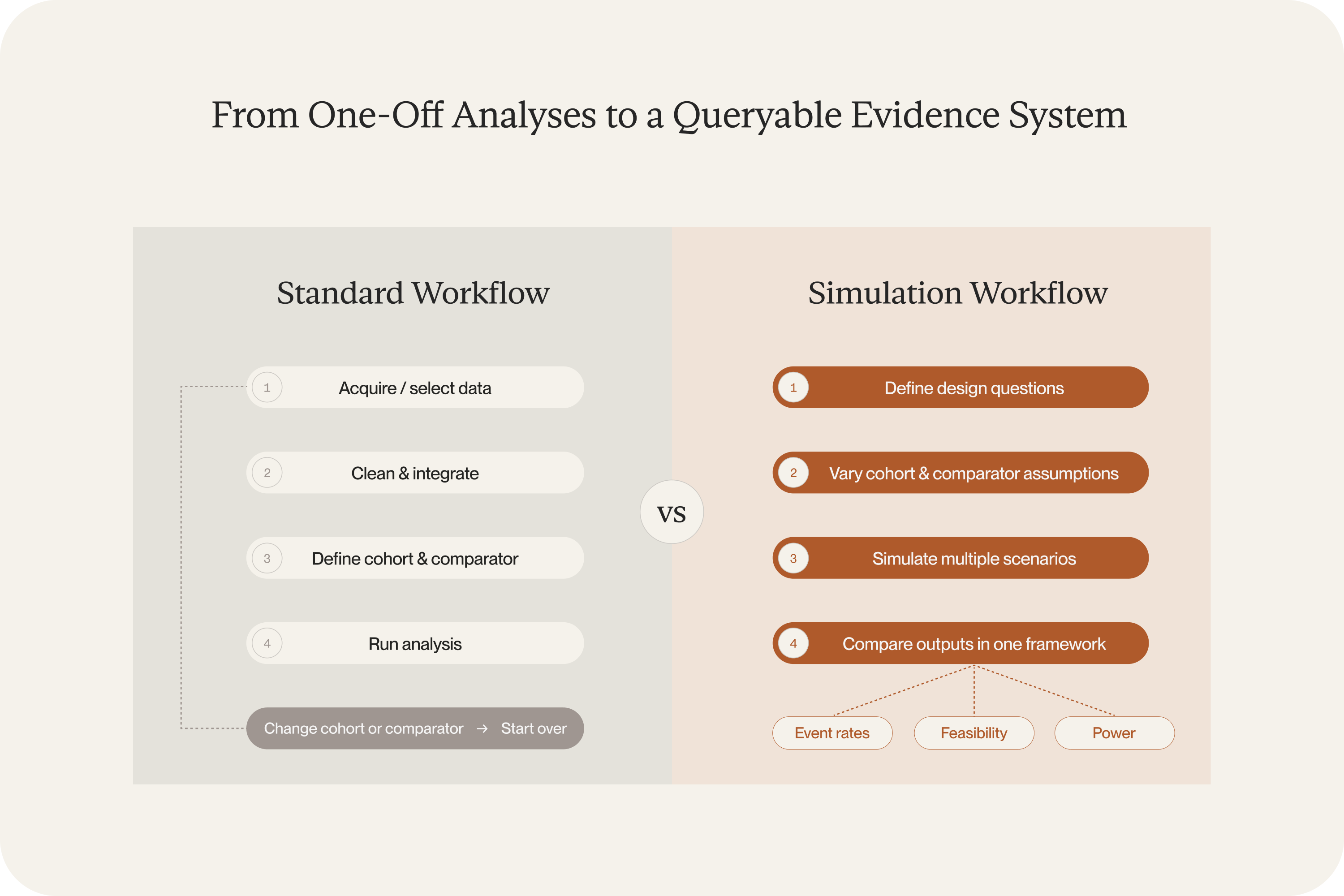 From One-Off Analyses to a Queryable Evidence System

Standard Workflow

1 Acquire / select data

2 Clean & integrate

3 Define cohort & comparator

4 Run analysis

Change cohort or comparator → Start over

VS

Simulation Workflow

1 Define design questions

2 Vary cohort & comparator assumptions

3 Simulate multiple scenarios

4 Compare outputs in one framework

Event rates

Feasibility

Power